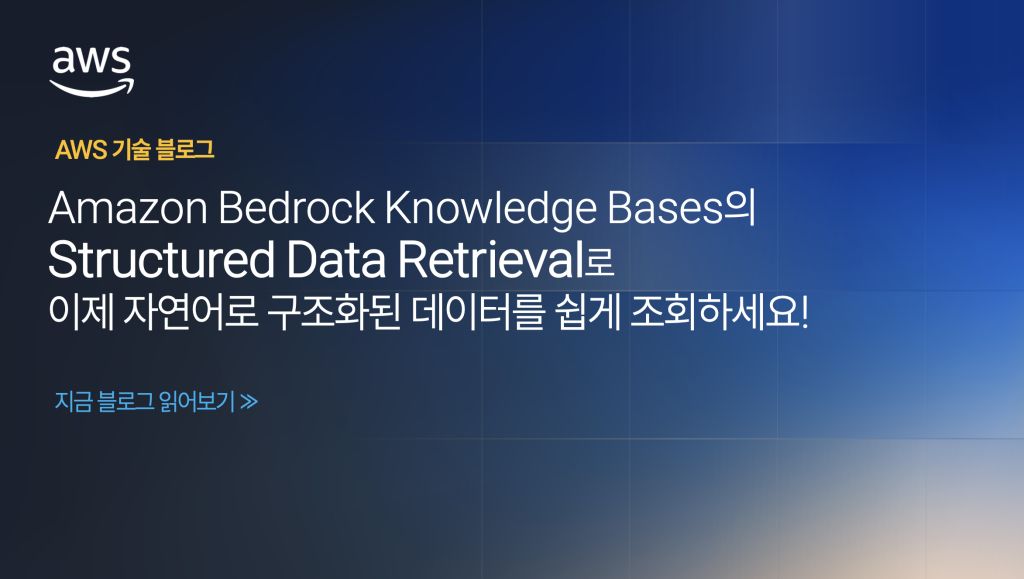 aws

AWS 기술 블로그

Amazon Bedrock Knowledge Bases의 Structured Data Retrieval로 이제 자연어로 구조화된 데이터를 쉽게 조회하세요!

지금 블로그 읽어보기 ≫